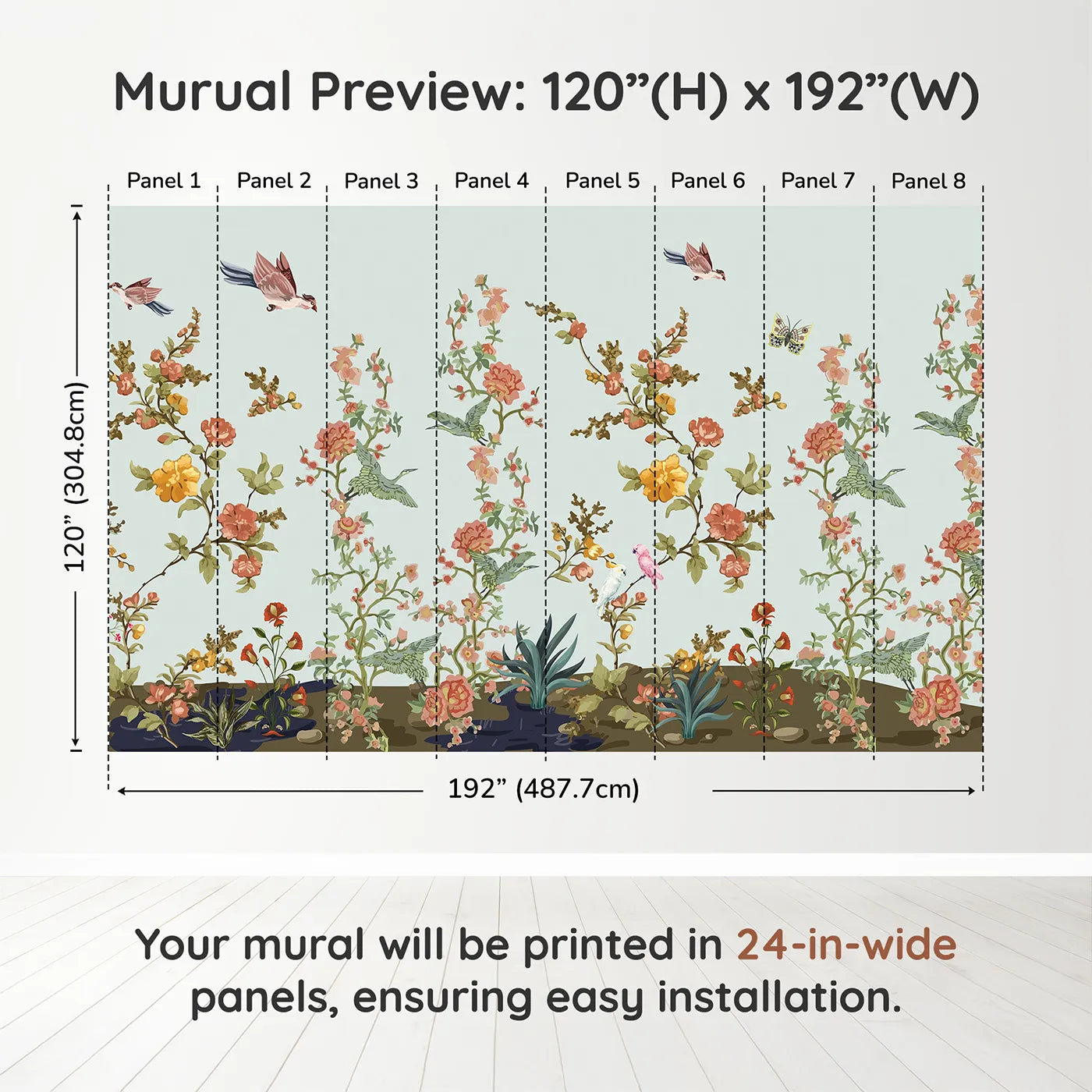 Murual Preview: 120”(H) x 192”(W)

Panel 1 Panel 2 Panel 3 Panel 4 Panel 5 Panel 6 Panel 7 Panel 8

120” (304.8cm)

192” (487.7cm)

Your mural will be printed in 24-in-wide panels, ensuring easy installation.